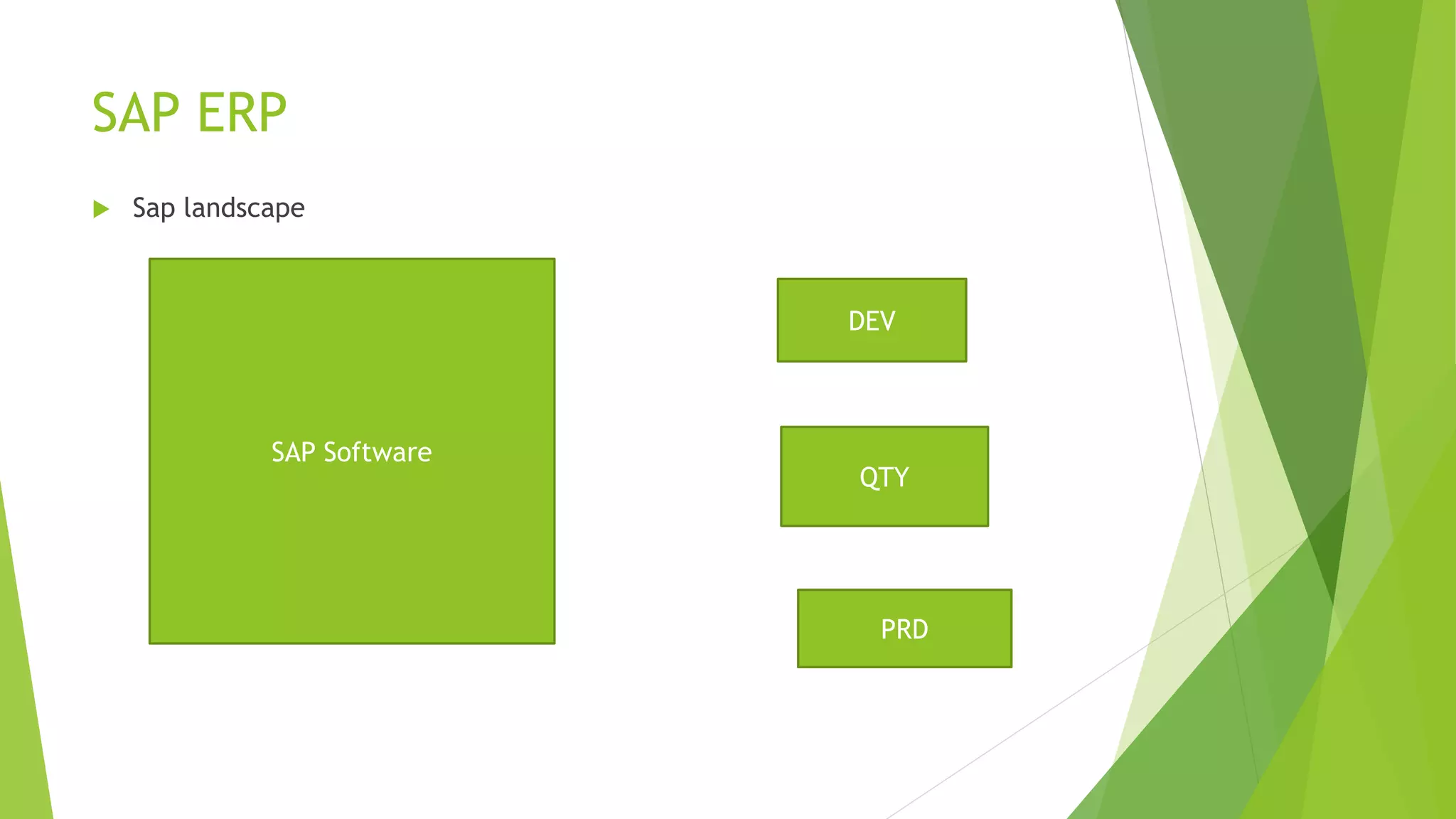 SAP ERP

Sap landscape

SAP Software

DEV

QTY

PRD